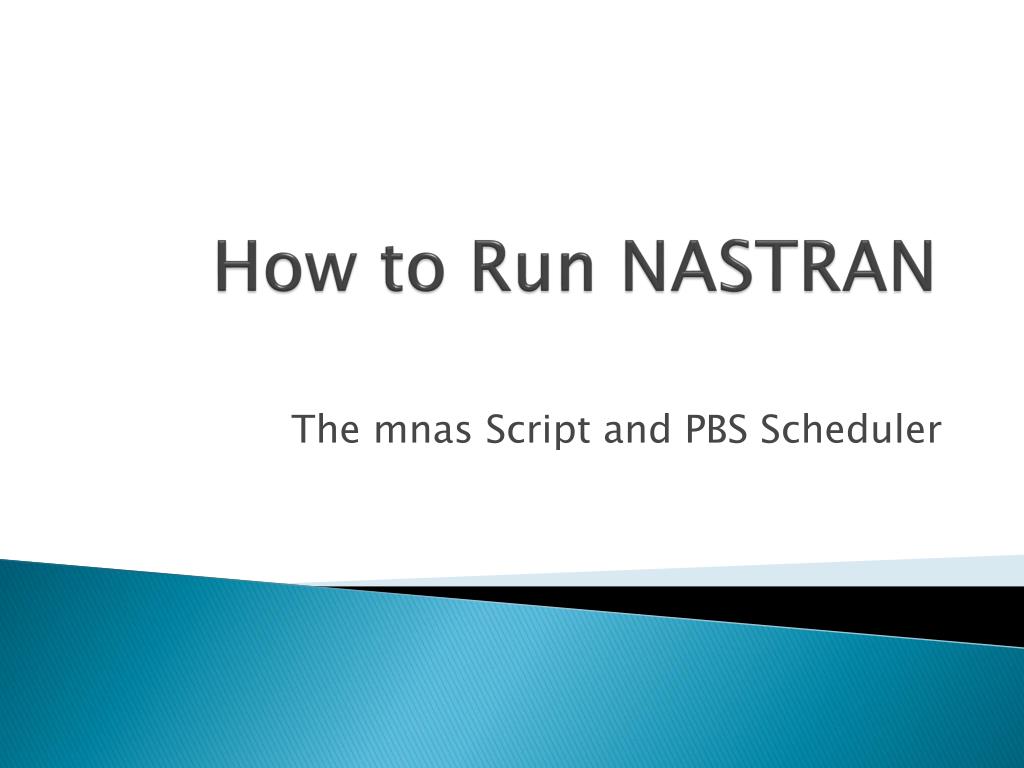 How to Run NASTRAN

The mnas Script and PBS Scheduler